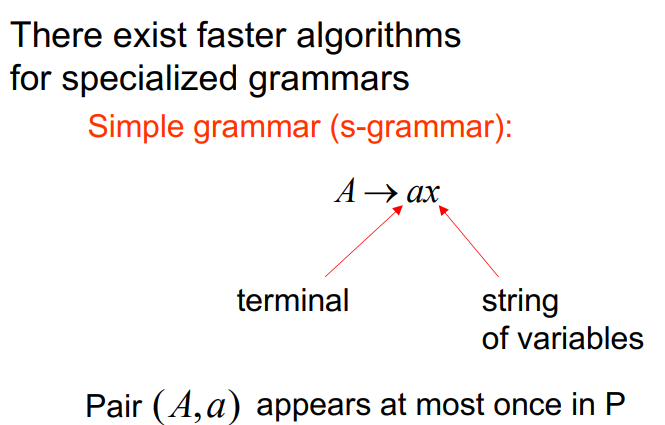 There exist faster algorithms for specialized grammars

Simple grammar (s-grammar):

$A \to ax$

terminal

string of variables

Pair $(A, a)$ appears at most once in P